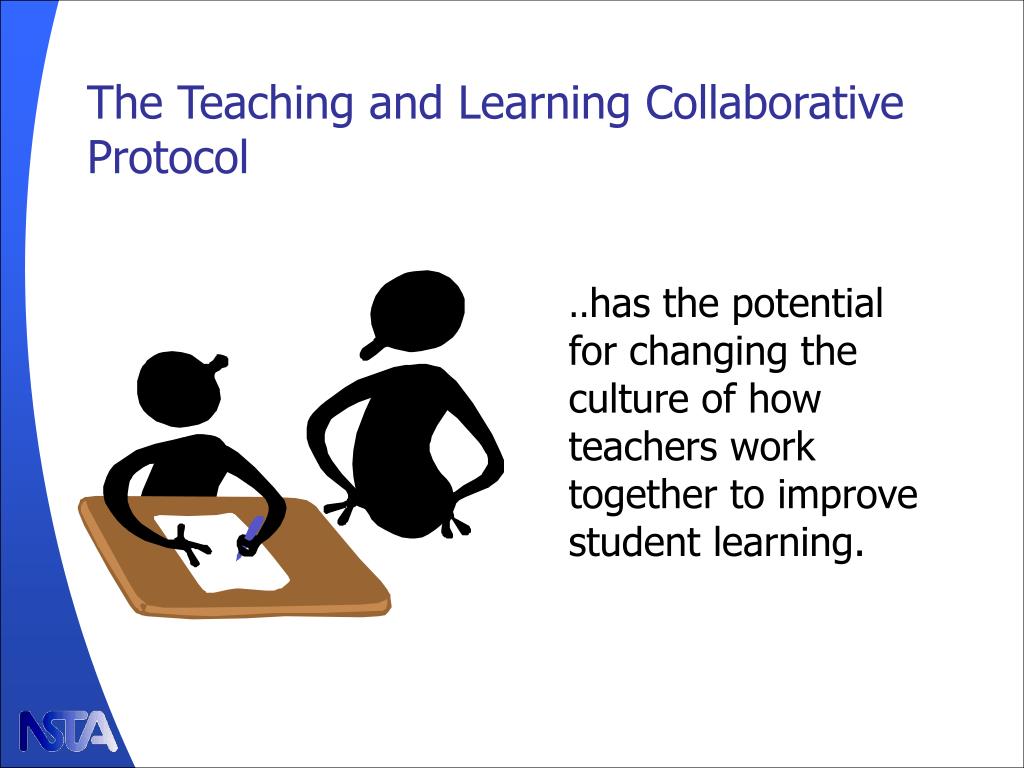 The Teaching and Learning Collaborative Protocol

..has the potential for changing the culture of how teachers work together to improve student learning.

NSTA